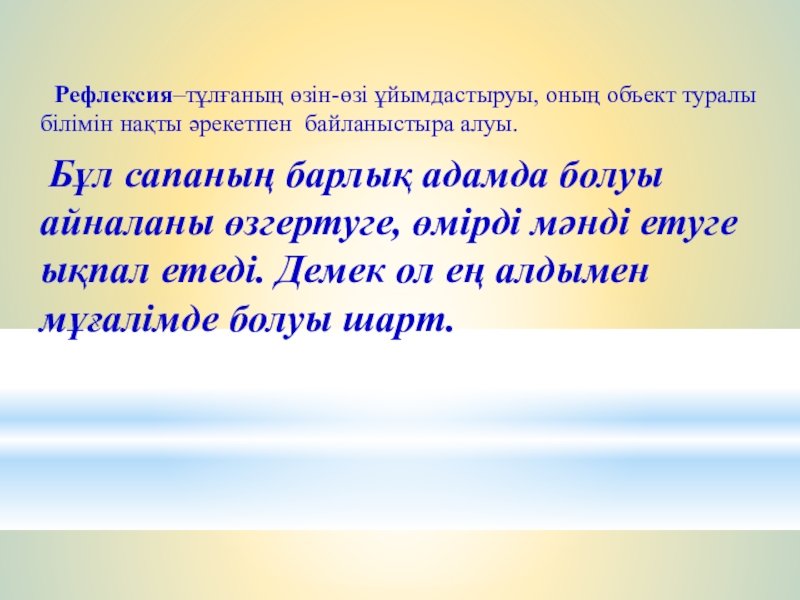 Рефлексия–тұлғаның өзін-өзі ұйымдастыруы, оның объект туралы білімін нақты әрекетпен байланыстыра алуы.

Бұл сапаның барлық адамда болуы айналаны өзгертуге, өмірді мәнді етуге ықпал етеді. Демек ол ең алдымен мұғалімде болуы шарт.